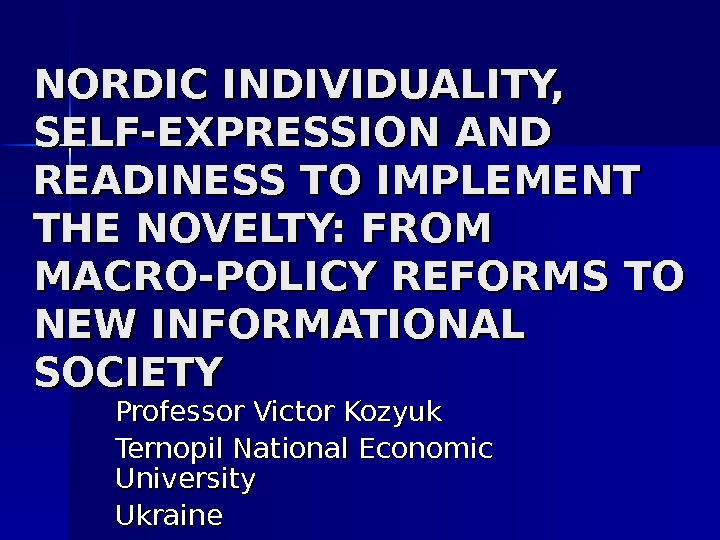 NORDIC INDIVIDUALITY, SELF-EXPRESSION AND READINESS TO IMPLEMENT THE NOVELTY: FROM MACRO-POLICY REFORMS TO NEW INFORMATIONAL SOCIETY

Professor Victor Kozyuk

Ternopil National Economic University

Ukraine